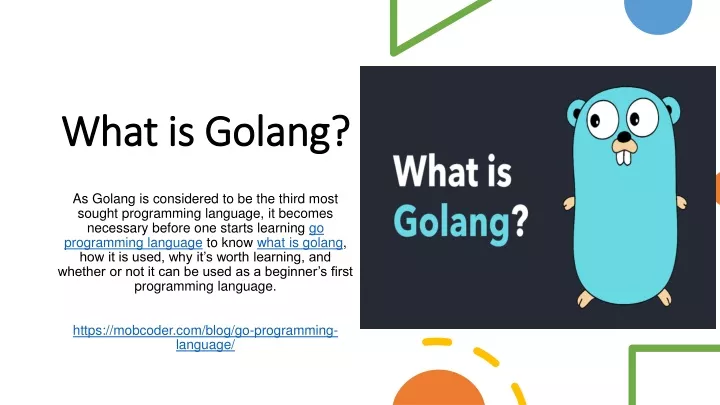 What is Golang?

As Golang is considered to be the third most sought programming language, it becomes necessary before one starts learning go programming language to know what is golang, how it is used, why it's worth learning, and whether or not it can be used as a beginner's first programming language.

https://mobcoder.com/blog/go-programming-language/

What is Golang?